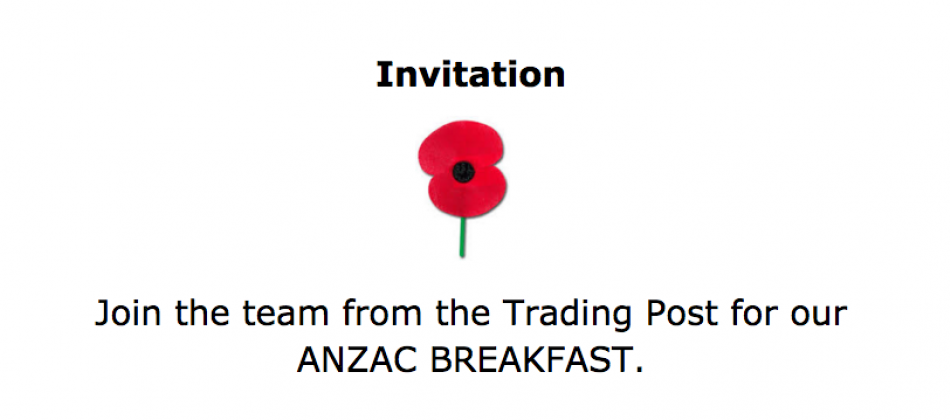 Invitation

Join the team from the Trading Post for our ANZAC BREAKFAST.